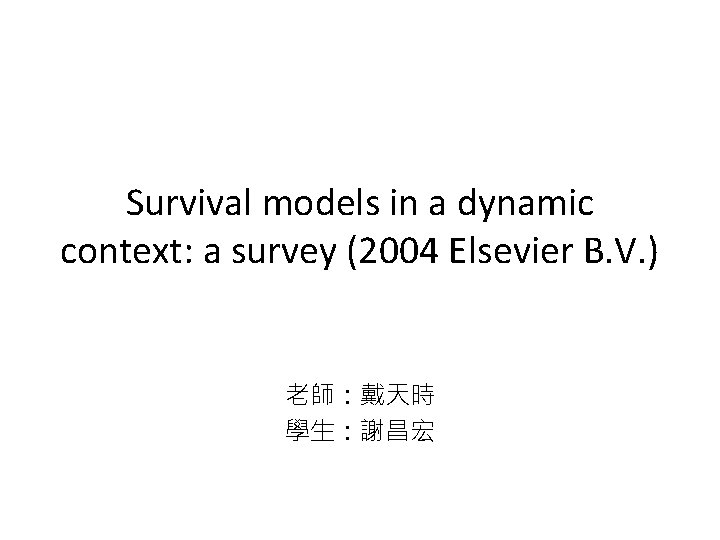 Survival models in a dynamic context: a survey (2004 Elsevier B.V.)

老師：戴天時
學生：謝昌宏